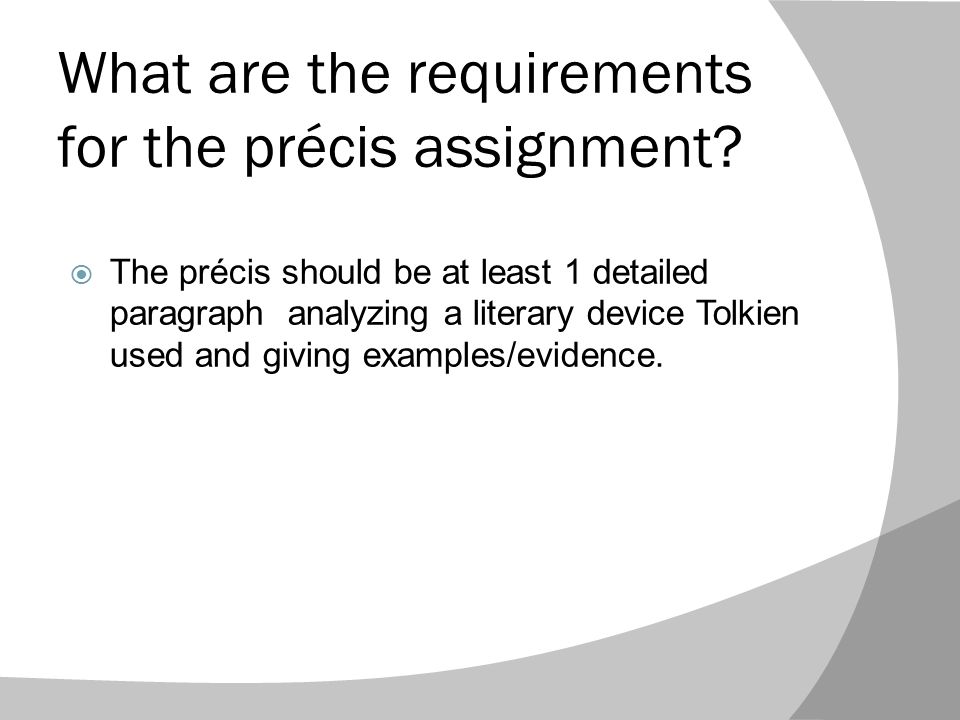 What are the requirements for the précis assignment?

The précis should be at least 1 detailed paragraph analyzing a literary device Tolkien used and giving examples/evidence.